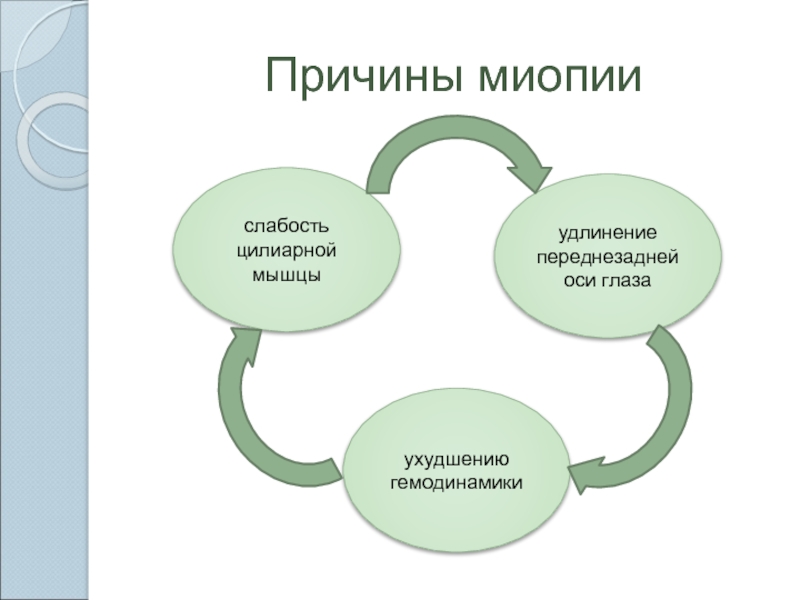 Причины миопии

слабость цилиарной мышцы

удлинение переднезадней оси глаза

ухудшению гемодинамики